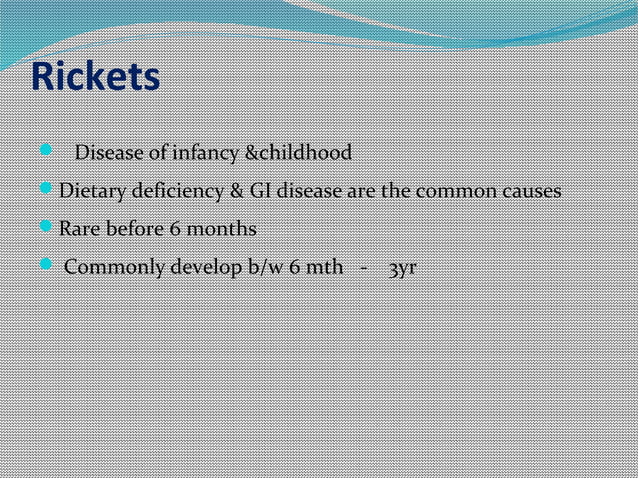 Rickets

Disease of infancy &childhood

Dietary deficiency & GI disease are the common causes

Rare before 6 months

Commonly develop b/w 6 mth - 3yr